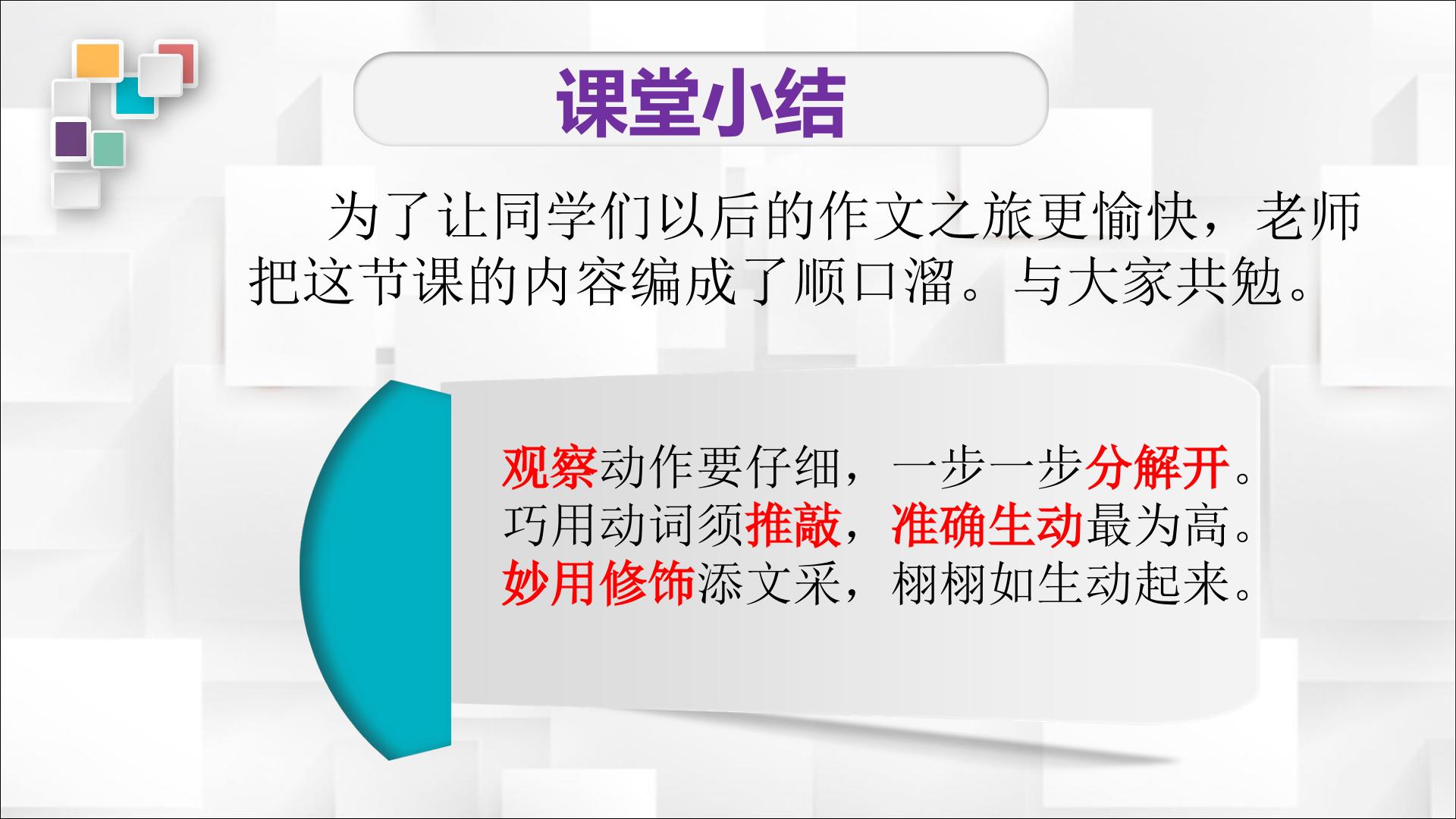 课堂小结

为了让同学们以后的作文之旅更愉快，老师把这节课的内容编成了顺口溜。与大家共勉。

观察动作要仔细，一步一步分解开。
巧用动词须推敲，准确生动最为高。
妙用修饰添文采，栩栩如生动起来。